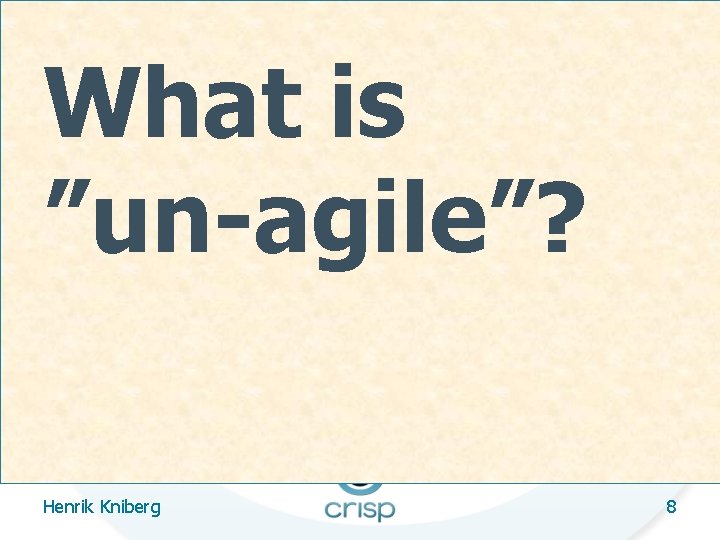 What is ”un-agile”?

Henrik Kniberg

crisp

8